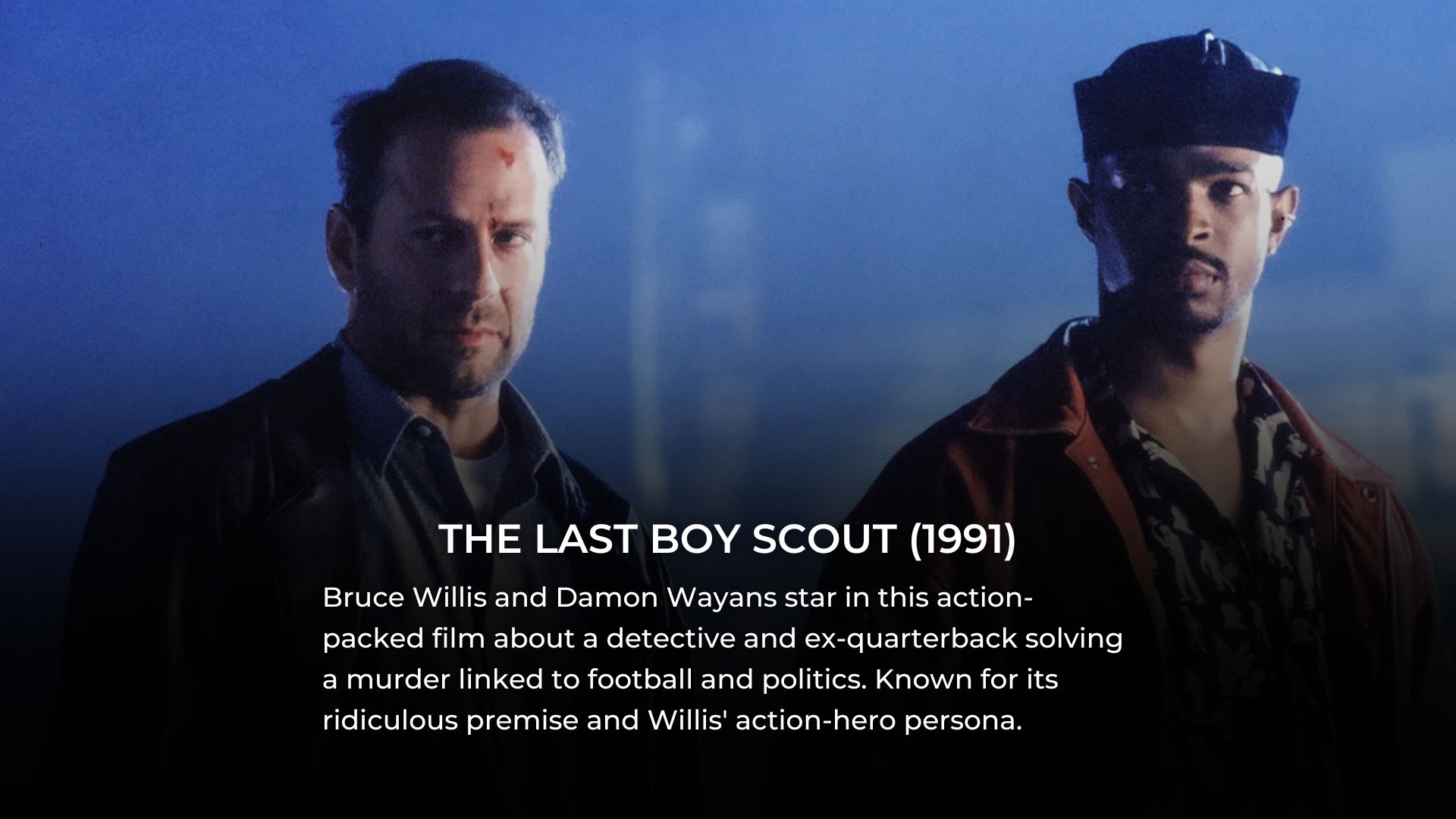 THE LAST BOY SCOUT (1991)

Bruce Willis and Damon Wayans star in this action-packed film about a detective and ex-quarterback solving a murder linked to football and politics. Known for its ridiculous premise and Willis' action-hero persona.